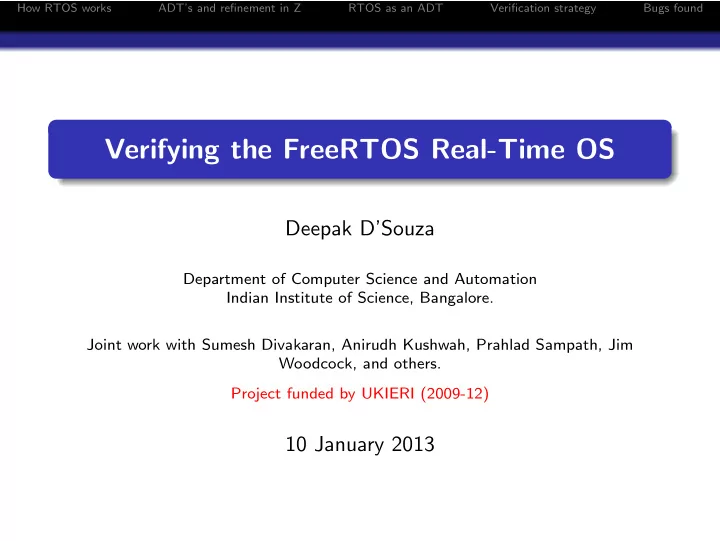 How RTOS works ADT's and refinement in Z RTOS as an ADT Verification strategy Bugs found

Verifying the FreeRTOS Real-Time OS

Deepak D'Souza

Department of Computer Science and Automation
Indian Institute of Science, Bangalore.

Joint work with Sumesh Divakaran, Anirudh Kushwah, Prahlad Sampath, Jim Woodcock, and others.

Project funded by UKIERI (2009-12)

10 January 2013